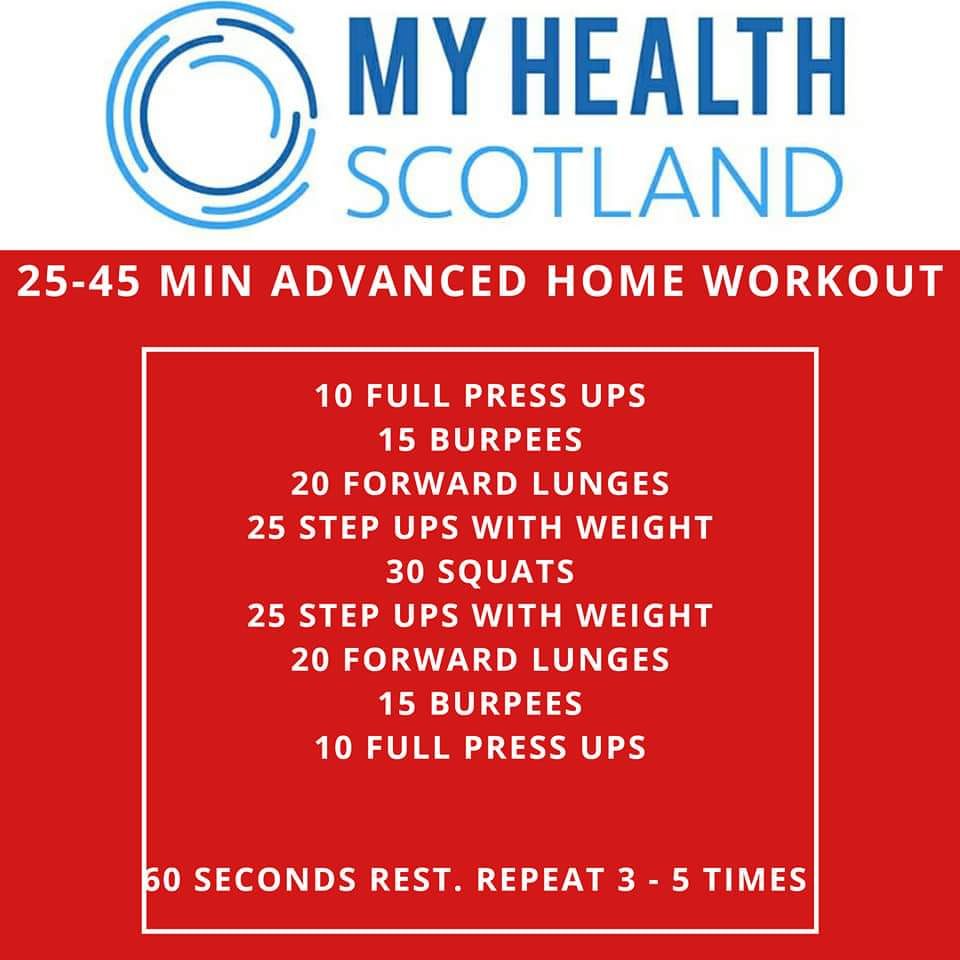 MY HEALTH
SCOTLAND

25-45 MIN ADVANCED HOME WORKOUT

10 FULL PRESS UPS
15 BURPEES
20 FORWARD LUNGES
25 STEP UPS WITH WEIGHT
30 SQUATS
25 STEP UPS WITH WEIGHT
20 FORWARD LUNGES
15 BURPEES
10 FULL PRESS UPS

60 SECONDS REST. REPEAT 3 - 5 TIMES